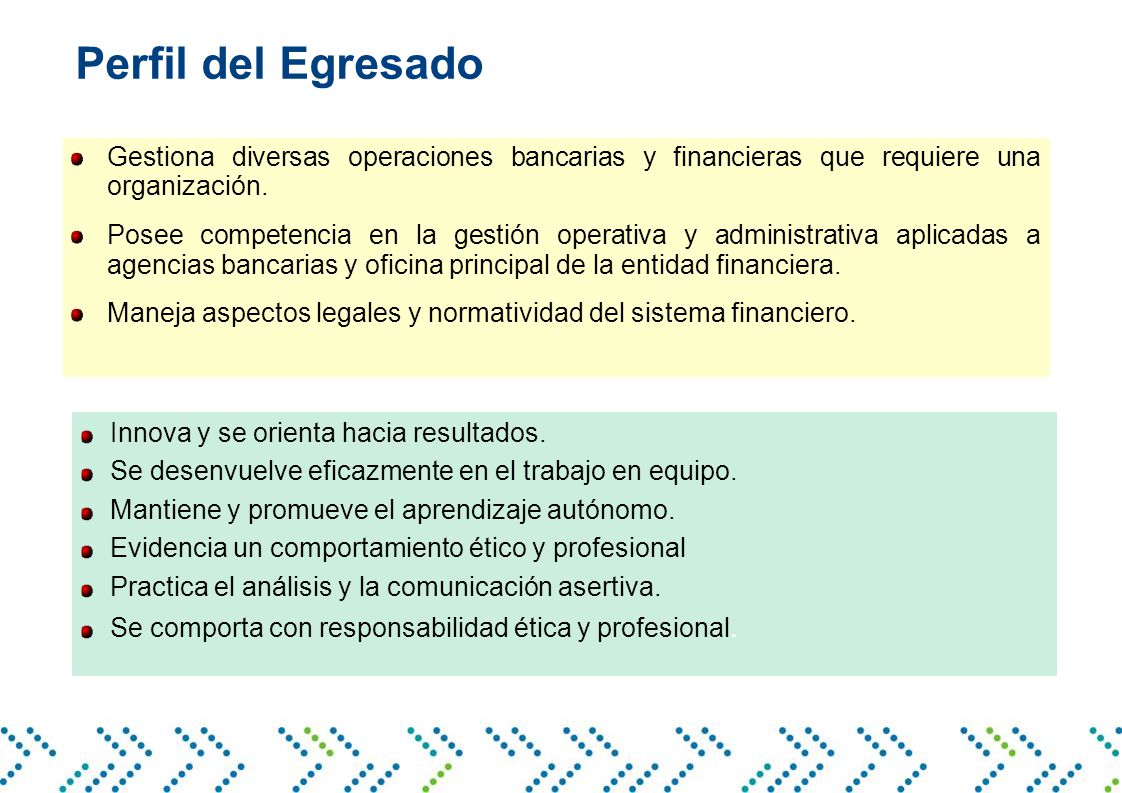 Perfil del Egresado

Gestiona diversas operaciones bancarias y financieras que requiere una organización.

Posee competencia en la gestión operativa y administrativa aplicadas a agencias bancarias y oficina principal de la entidad financiera.

Maneja aspectos legales y normatividad del sistema financiero.

Innova y se orienta hacia resultados.
Se desenvuelve eficazmente en el trabajo en equipo.
Mantiene y promueve el aprendizaje autónomo.
Evidencia un comportamiento ético y profesional
Practica el análisis y la comunicación asertiva.
Se comporta con responsabilidad ética y profesional.